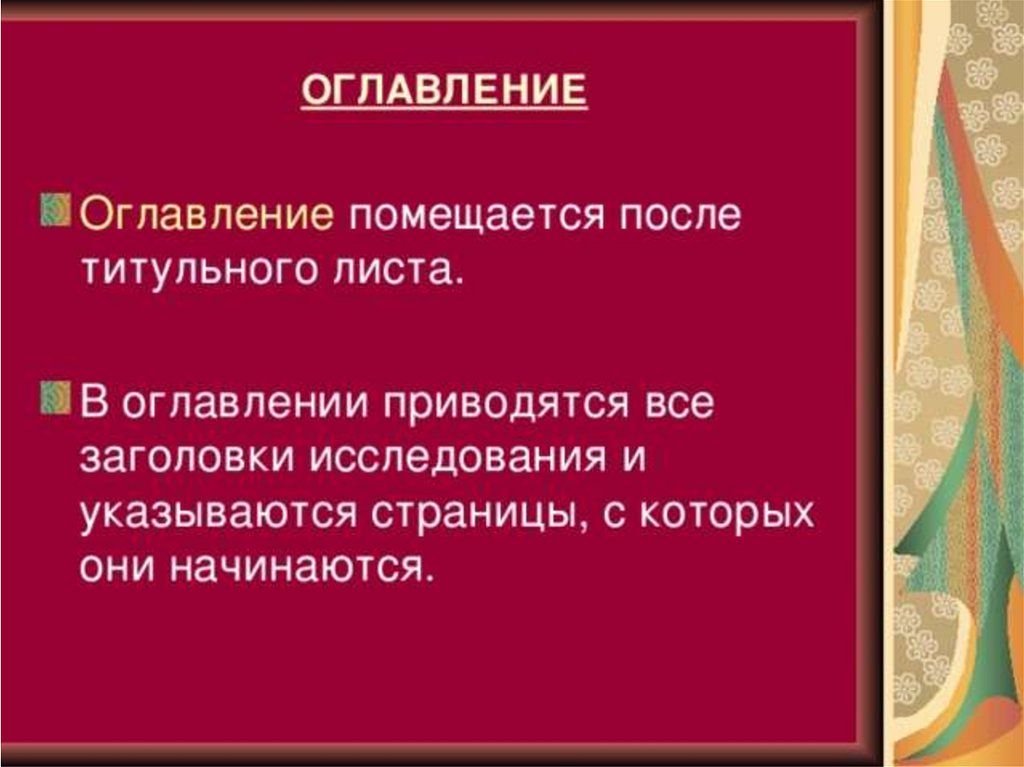 ОГЛАВЛЕНИЕ

Оглавление помещается после титульного листа.

В оглавлении приводятся все заголовки исследования и указываются страницы, с которых они начинаются.